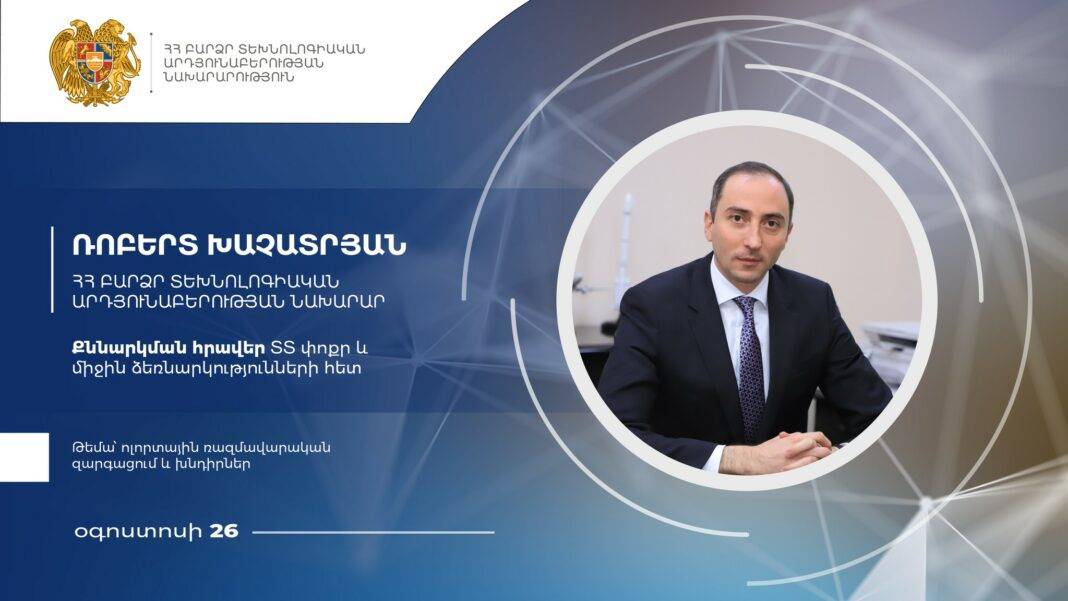 ՀՀ ԲԱՐՁՐ ՏԵԽՆՈԼՈԳԻԱԿԱՆ ԱՐԴՅՈՒՆԱԲԵՐՈՒԹՅԱՆ ՆԱԽԱՐԱՐՈՒԹՅՈՒՆ

ՌՈԲԵՐՏ ԽԱՉԱՏՐՅԱՆ

ՀՀ ԲԱՐՁՐ ՏԵԽՆՈԼՈԳԻԱԿԱՆ ԱՐԴՅՈՒՆԱԲԵՐՈՒԹՅԱՆ ՆԱԽԱՐԱՐ

Քննարկման հրավեր ՏՏ փոքր և միջին ձեռնարկությունների հետ

Թեմա՝ ոլորտային ռազմավարական զարգացում և խնդիրներ

օգոստոսի 26